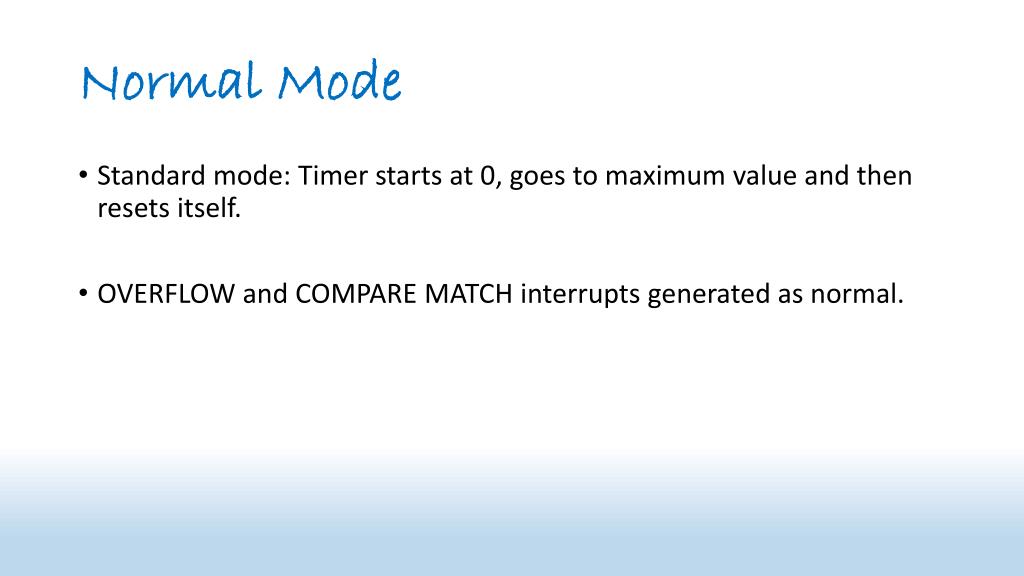 Normal Mode

• Standard mode: Timer starts at 0, goes to maximum value and then resets itself.

• OVERFLOW and COMPARE MATCH interrupts generated as normal.